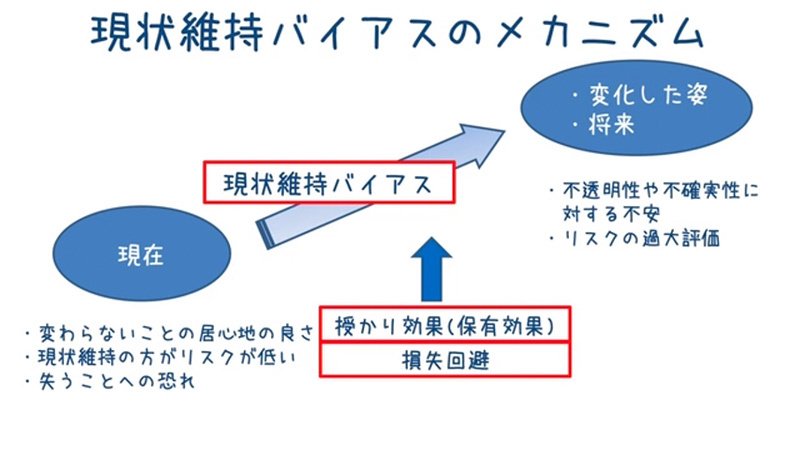 現状維持バイアスのメカニズム

・変化した姿
・将来

現状維持バイアス

・不透明性や不確実性に対する不安
・リスクの過大評価

現在

・変わらないことの居心地の良さ
・現状維持の方がリスクが低い
・失うことへの恐れ

授かり効果(保有効果)

損失回避